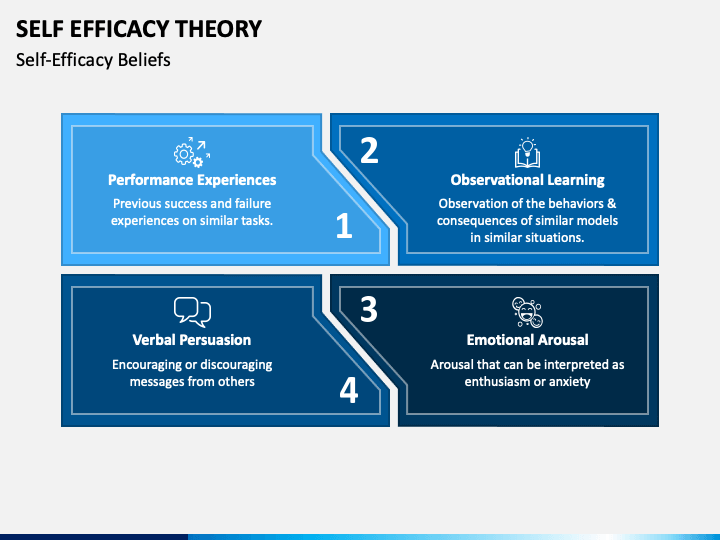 SELF EFFICACY THEORY

Self-Efficacy Beliefs

Performance Experiences

Previous success and failure experiences on similar tasks.

1

2

Observational Learning

Observation of the behaviors & consequences of similar models in similar situations.

Verbal Persuasion

Encouraging or discouraging messages from others

4

3

Emotional Arousal

Arousal that can be interpreted as enthusiasm or anxiety